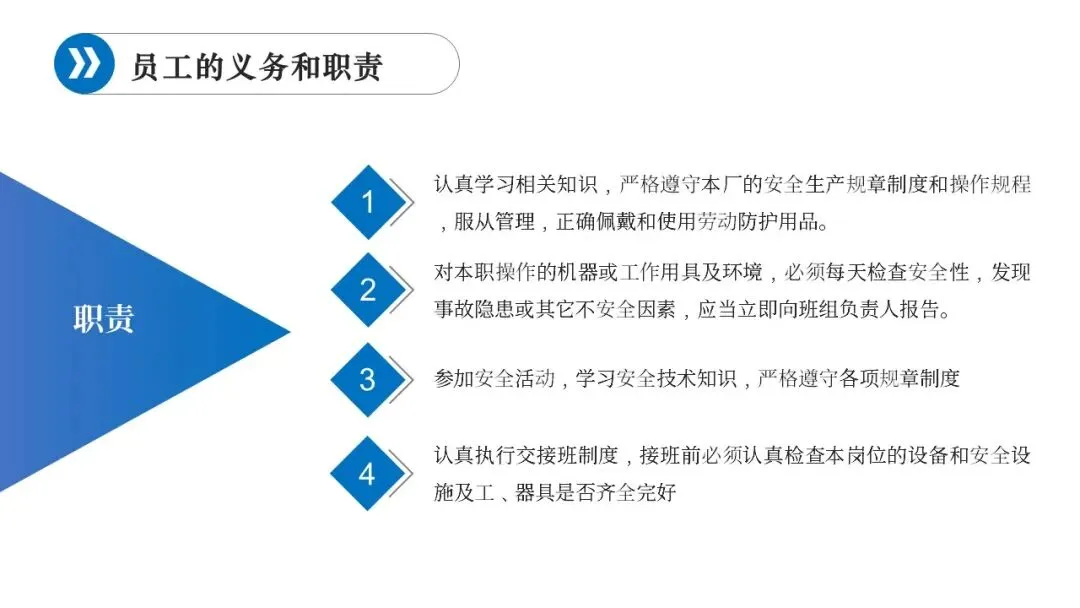 员工的义务和职责

职责

1
认真学习相关知识，严格遵守本厂的安全生产规章制度和操作规程，服从管理，正确佩戴和使用劳动防护用品。

2
对本职操作的机器或工作用具及环境，必须每天检查安全性，发现事故隐患或其它不安全因素，应当立即向班组负责人报告。

3
参加安全活动，学习安全技术知识，严格遵守各项规章制度

4
认真执行交接班制度，接班前必须认真检查本岗位的设备和安全设施及工、器具是否齐全完好